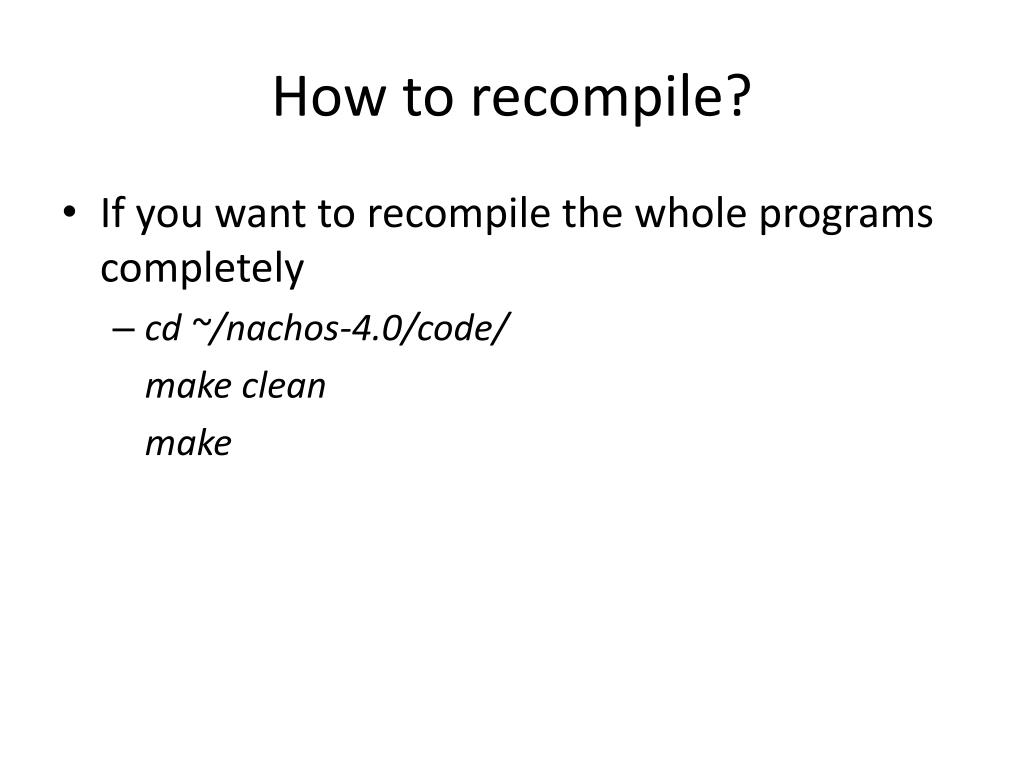 How to recompile?

• If you want to recompile the whole programs completely

– cd ~/nachos-4.0/code/
make clean
make